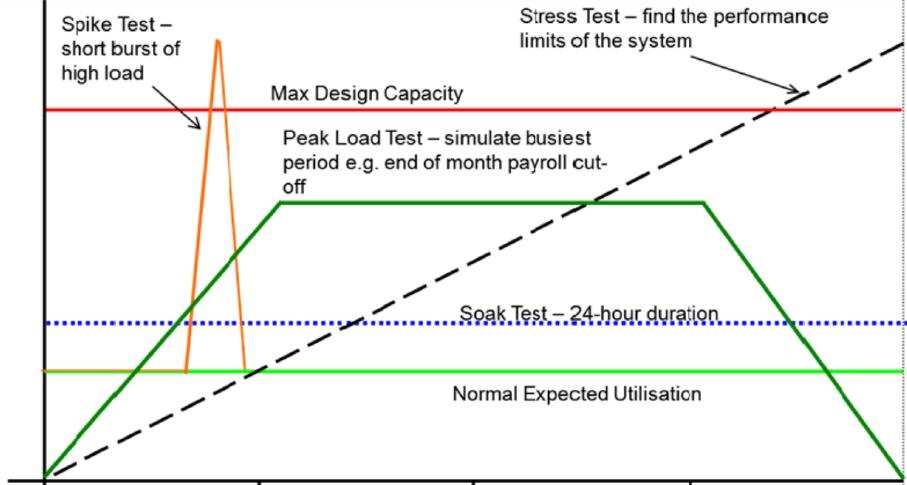 Spike Test – short burst of high load

Stress Test – find the performance limits of the system

Max Design Capacity

Peak Load Test – simulate busiest period e.g. end of month payroll cut-off

Soak Test – 24-hour duration

Normal Expected Utilisation